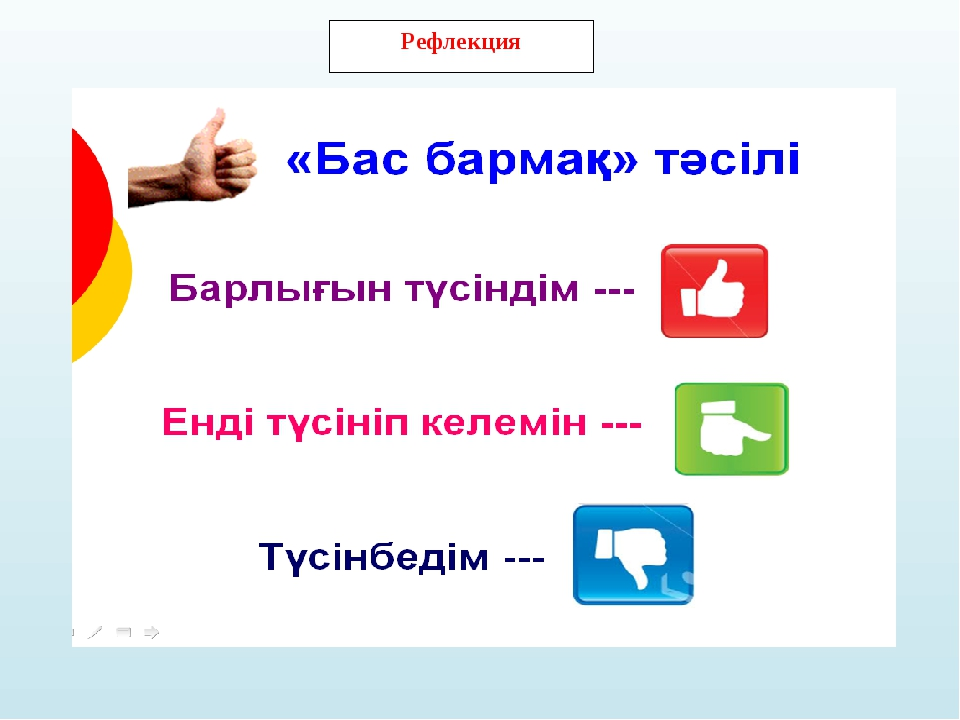 Рефлекция

«Бас бармақ» тәсілі

Барлығын түсіндім ---

Енді түсініп келемін ---

Түсінбедім ---